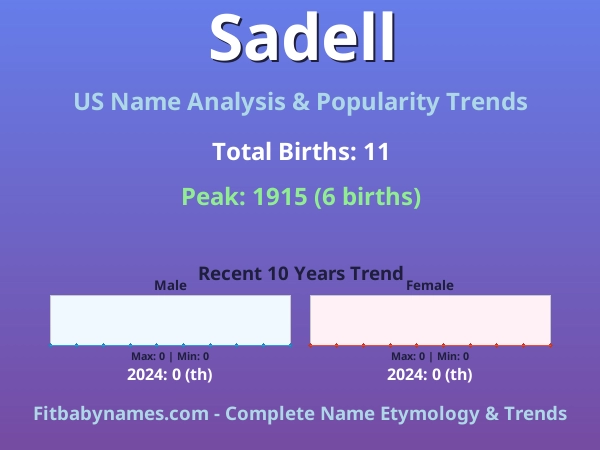 Sadell

US Name Analysis & Popularity Trends

Total Births: 11

Peak: 1915 (6 births)

Recent 10 Years Trend

Male

Max: 0 | Min: 0

2024: 0 (th)

Female

Max: 0 | Min: 0

2024: 0 (th)

Fitbabynames.com - Complete Name Etymology & Trends